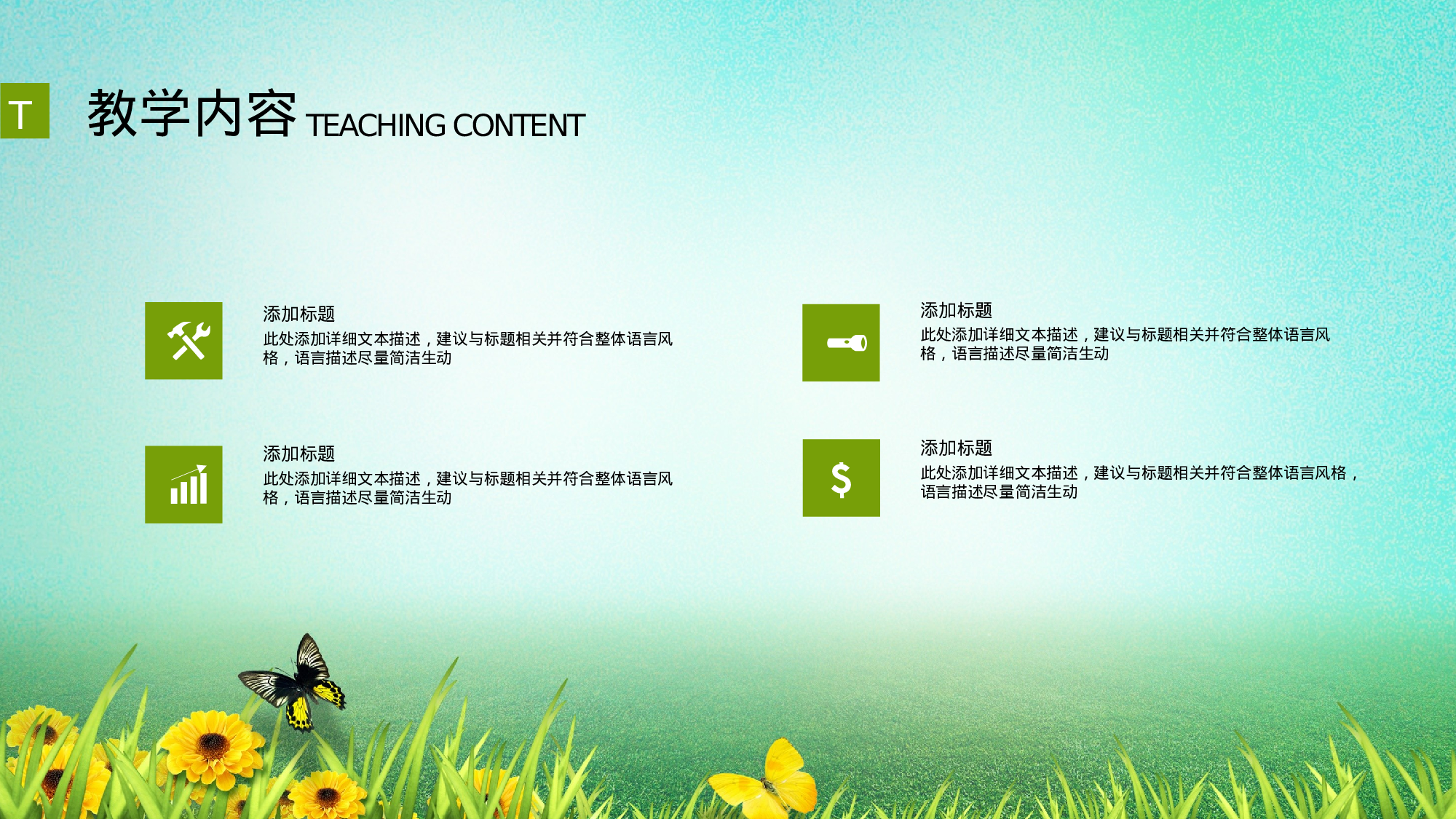 T

教学内容 TEACHING CONTENT

添加标题
此处添加详细文本描述，建议与标题相关并符合整体语言风格，语言描述尽量简洁生动

添加标题
此处添加详细文本描述，建议与标题相关并符合整体语言风格，语言描述尽量简洁生动

添加标题
此处添加详细文本描述，建议与标题相关并符合整体语言风格，语言描述尽量简洁生动

$

添加标题
此处添加详细文本描述，建议与标题相关并符合整体语言风格，语言描述尽量简洁生动